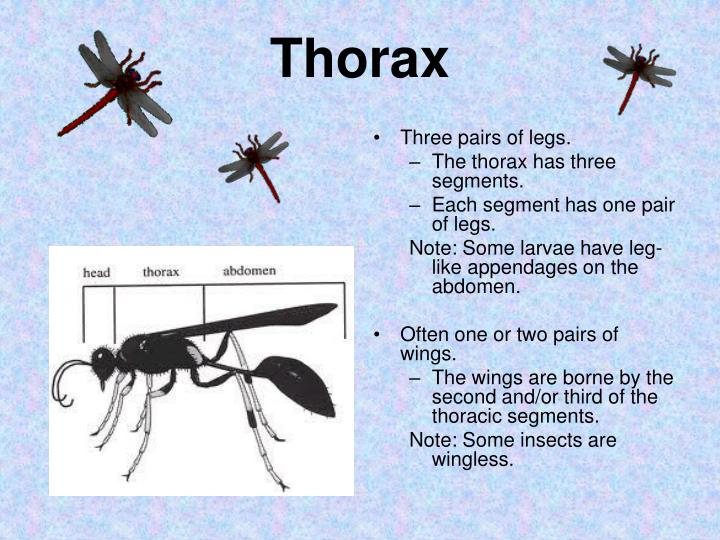 Thorax

head thorax abdomen

• Three pairs of legs.
– The thorax has three segments.
– Each segment has one pair of legs.
Note: Some larvae have leg-like appendages on the abdomen.

• Often one or two pairs of wings.
– The wings are borne by the second and/or third of the thoracic segments.
Note: Some insects are wingless.